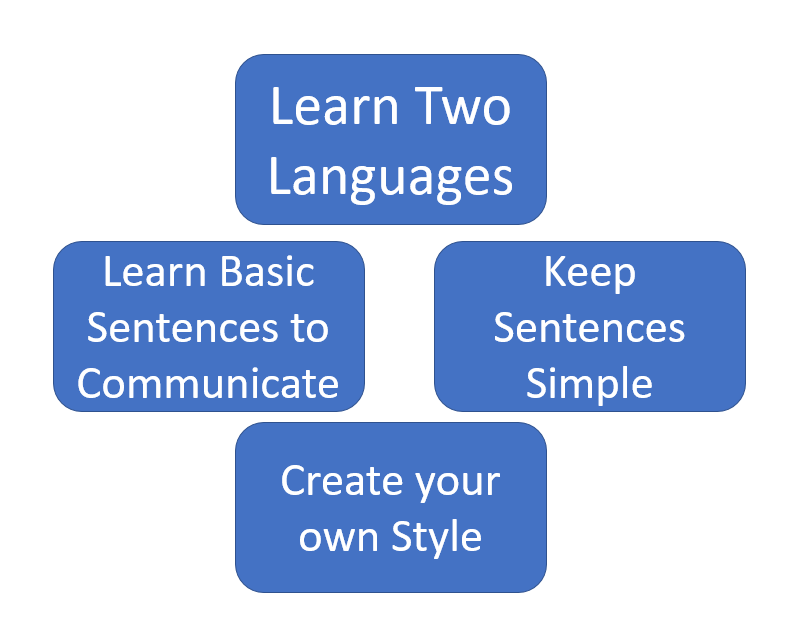 Learn Two Languages

Learn Basic Sentences to Communicate

Keep Sentences Simple

Create your own Style